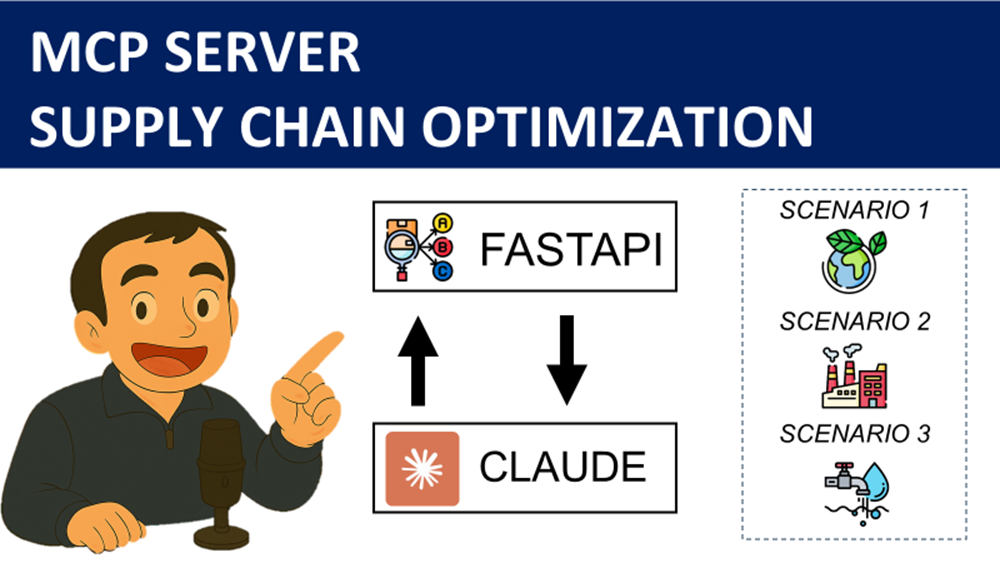 MCP SERVER
SUPPLY CHAIN OPTIMIZATION

A
B
C
FASTAPI

CLAUDE

SCENARIO 1

SCENARIO 2

SCENARIO 3